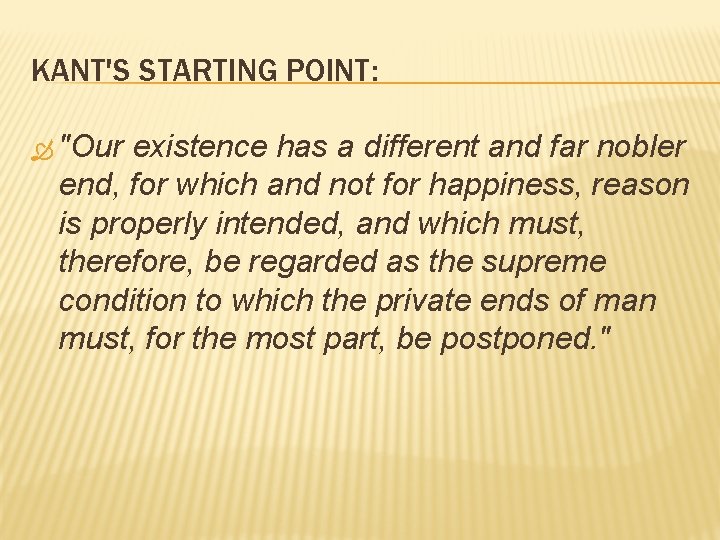 KANT'S STARTING POINT:

"Our existence has a different and far nobler end, for which and not for happiness, reason is properly intended, and which must, therefore, be regarded as the supreme condition to which the private ends of man must, for the most part, be postponed."